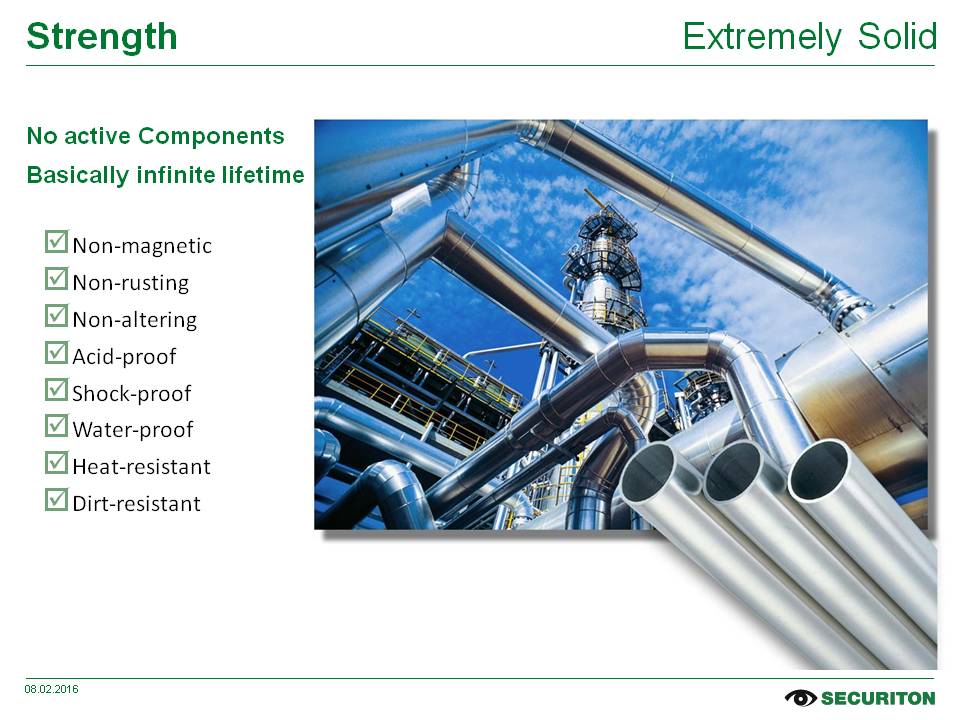 Strength

Extremely Solid

No active Components

Basically infinite lifetime

☑ Non-magnetic
☑ Non-rusting
☑ Non-altering
☑ Acid-proof
☑ Shock-proof
☑ Water-proof
☑ Heat-resistant
☑ Dirt-resistant

08.02.2016

SECURITON